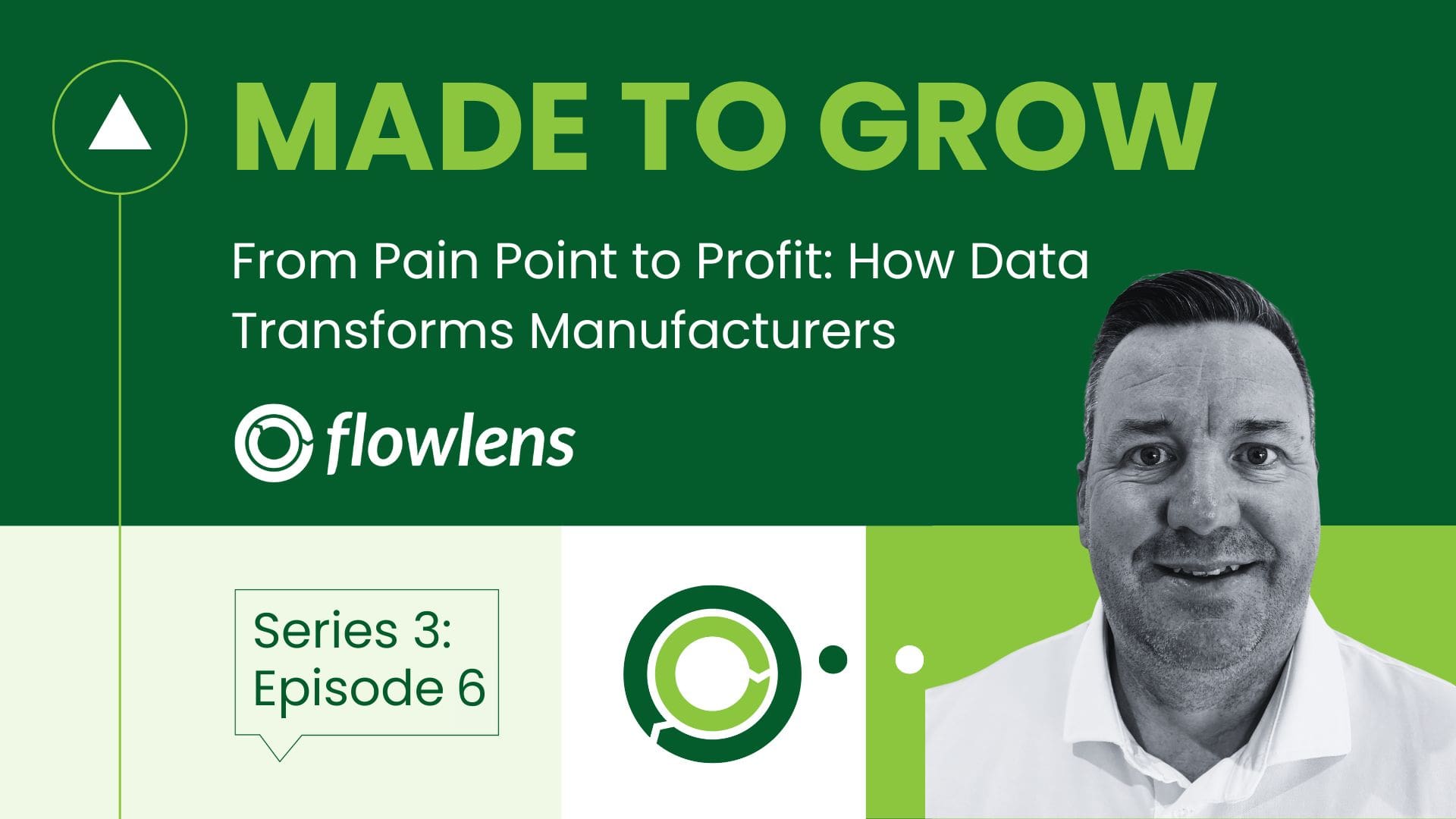 MADE TO GROW

From Pain Point to Profit: How Data Transforms Manufacturers

flowlens

Series 3:
Episode 6